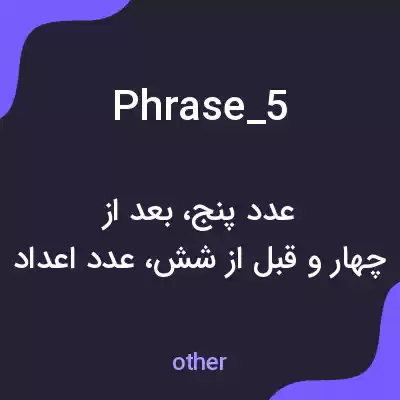 Phrase_5

عدد پنج، بعد از
چهار و قبل از شش، عدد اعداد

other